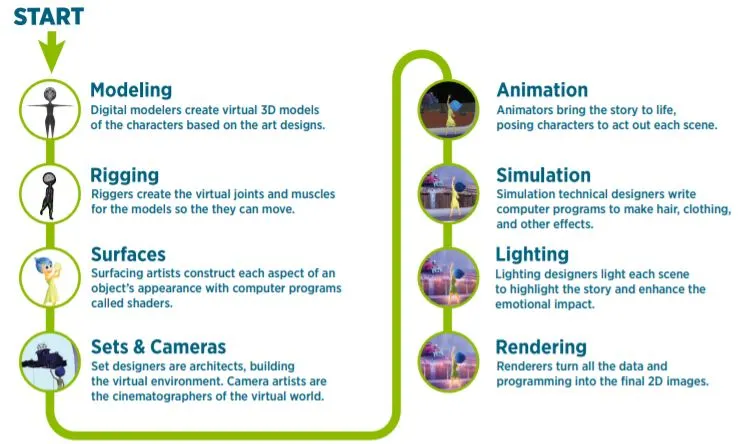 START

Modeling
Digital modelers create virtual 3D models of the characters based on the art designs.

Rigging
Riggers create the virtual joints and muscles for the models so the they can move.

Surfaces
Surfacing artists construct each aspect of an object's appearance with computer programs called shaders.

Sets & Cameras
Set designers are architects, building the virtual environment. Camera artists are the cinematographers of the virtual world.

Animation
Animators bring the story to life, posing characters to act out each scene.

Simulation
Simulation technical designers write computer programs to make hair, clothing, and other effects.

Lighting
Lighting designers light each scene to highlight the story and enhance the emotional impact.

Rendering
Renderers turn all the data and programming into the final 2D images.